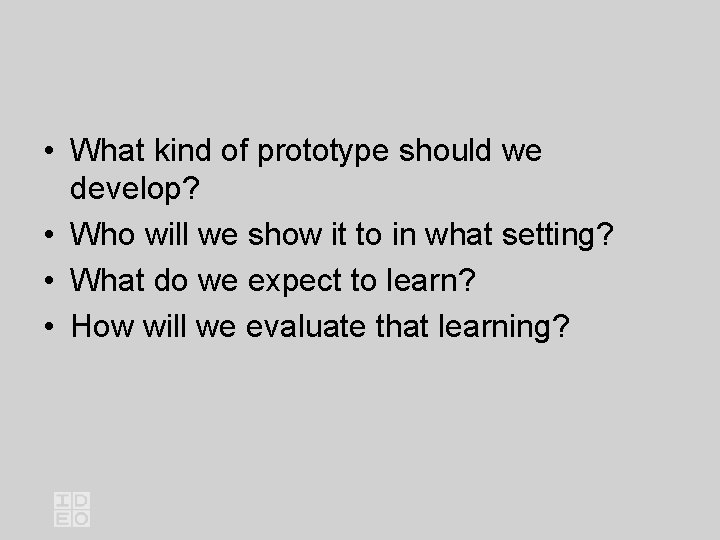 • What kind of prototype should we develop?
• Who will we show it to in what setting?
• What do we expect to learn?
• How will we evaluate that learning?

IDEO